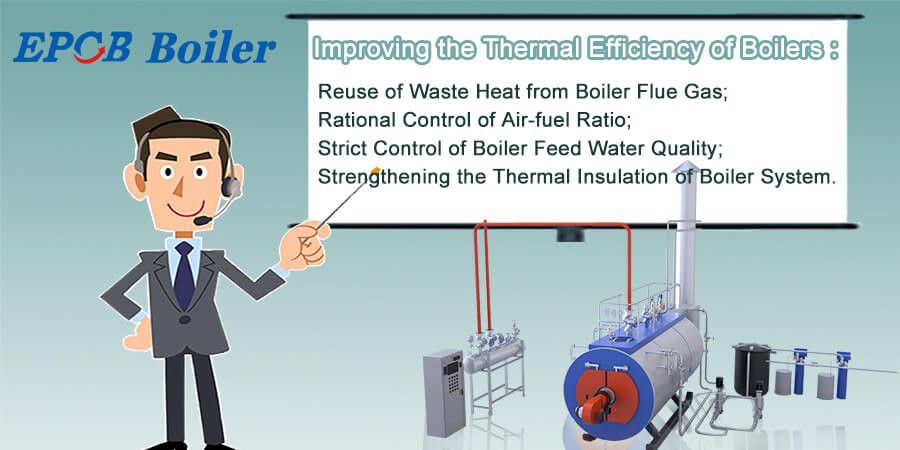 EPCB Boiler

Improving the Thermal Efficiency of Boilers :

Reuse of Waste Heat from Boiler Flue Gas;
Rational Control of Air-fuel Ratio;
Strict Control of Boiler Feed Water Quality;
Strengthening the Thermal Insulation of Boiler System.